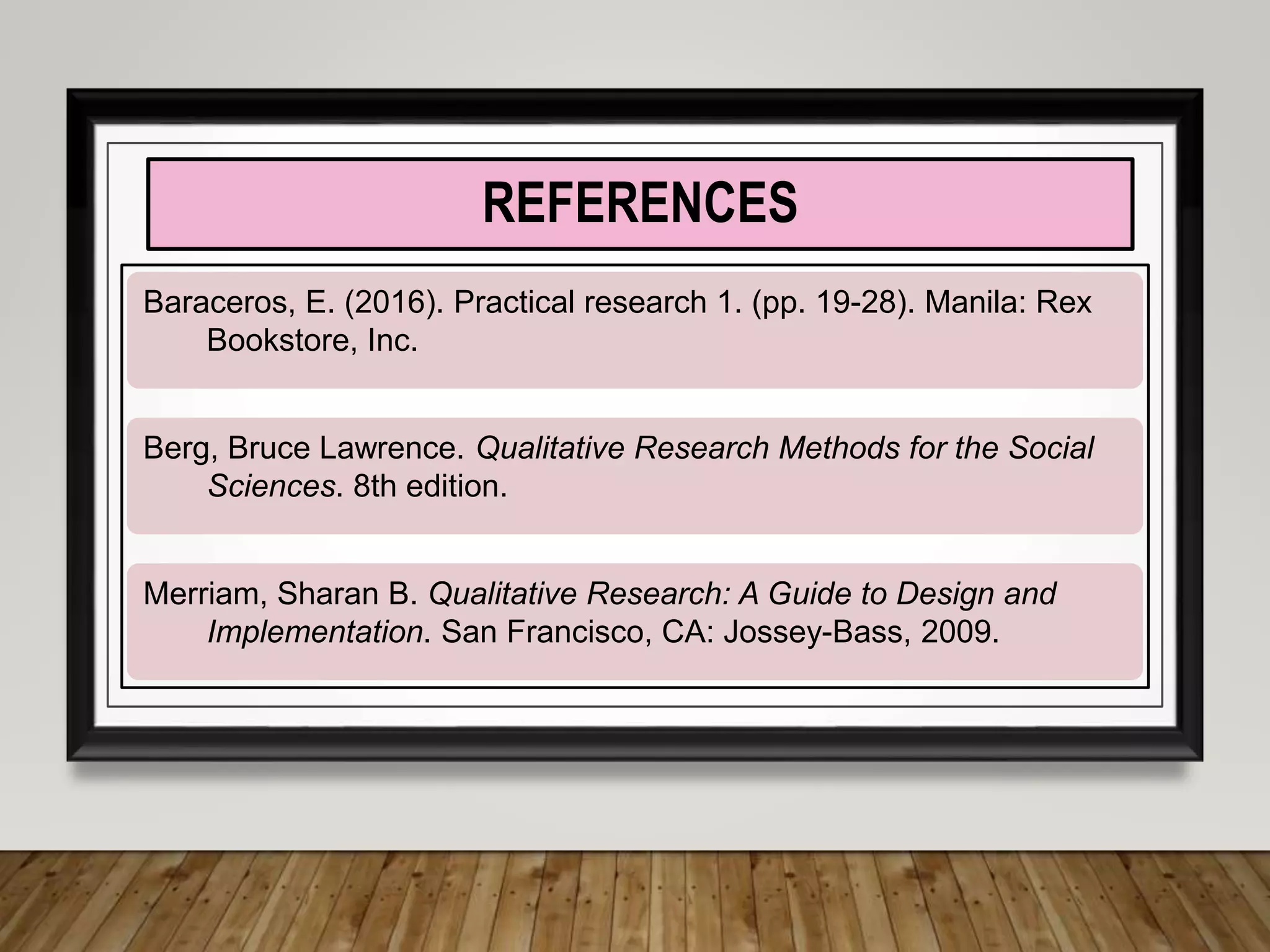 REFERENCES

Baraceros, E. (2016). Practical research 1. (pp. 19-28). Manila: Rex Bookstore, Inc.

Berg, Bruce Lawrence. Qualitative Research Methods for the Social Sciences. 8th edition.

Merriam, Sharan B. Qualitative Research: A Guide to Design and Implementation. San Francisco, CA: Jossey-Bass, 2009.